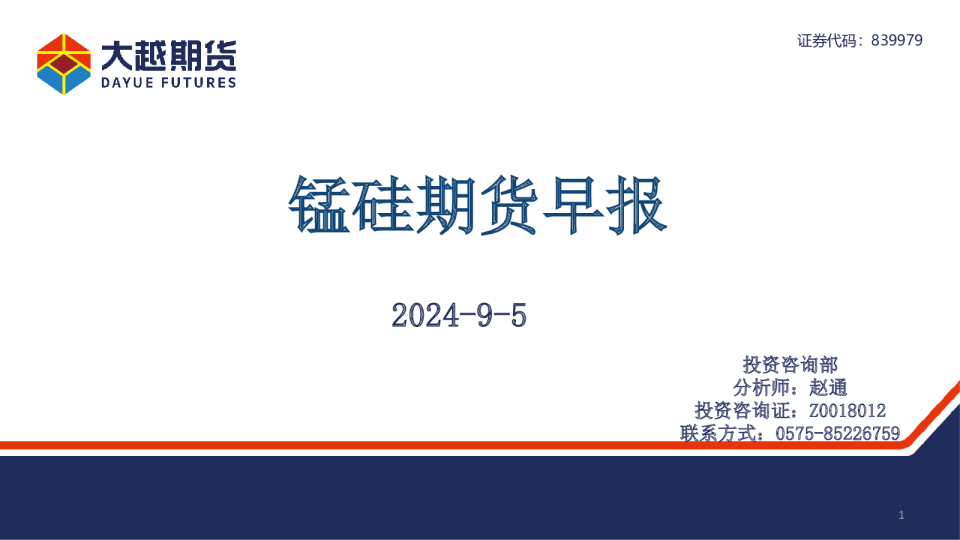 大越期货
DAYUE FUTURES

证券代码：839979

锰硅期货早报

2024-9-5

投资咨询部
分析师：赵通
投资咨询证：Z0018012
联系方式：0575-85226759

1